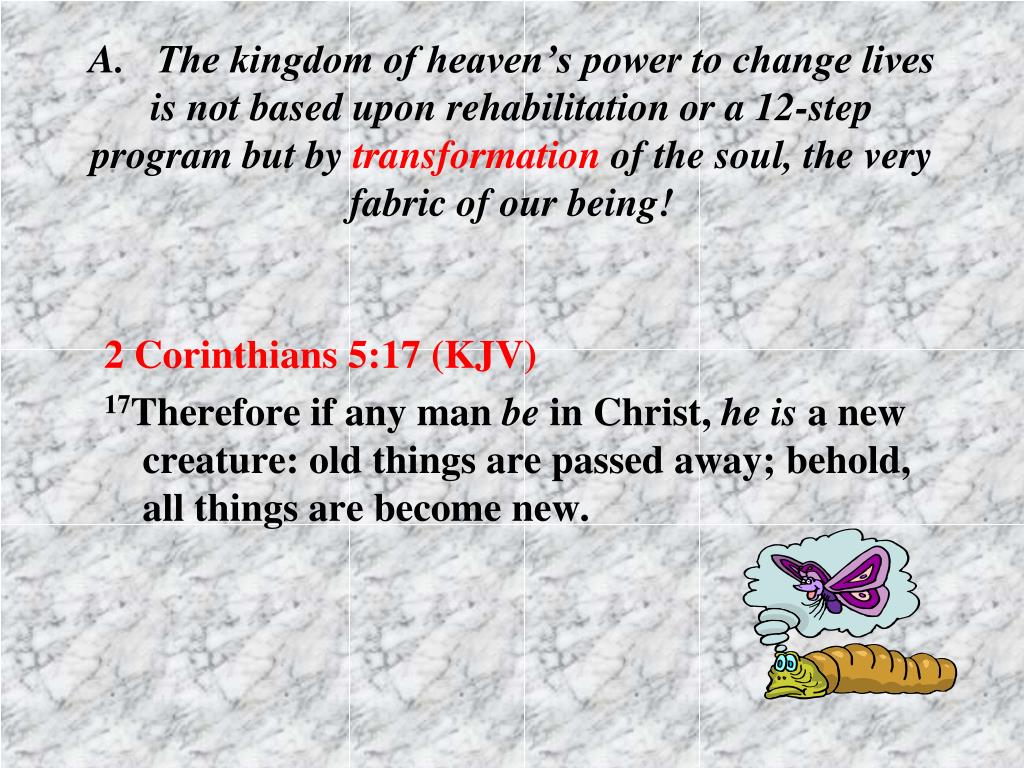 A. The kingdom of heaven’s power to change lives is not based upon rehabilitation or a 12-step program but by transformation of the soul, the very fabric of our being!

2 Corinthians 5:17 (KJV)

$^{17}$Therefore if any man be in Christ, he is a new creature: old things are passed away; behold, all things are become new.